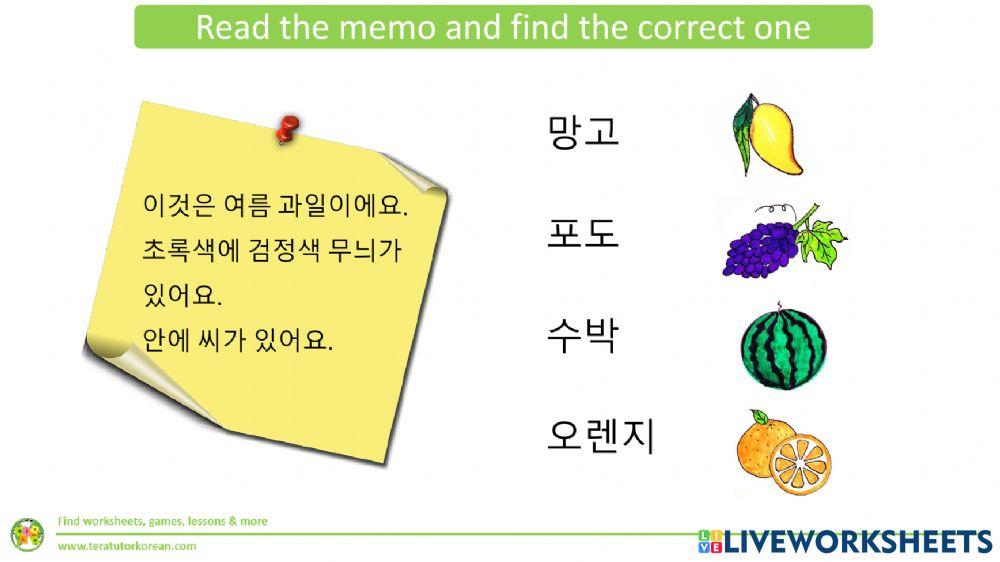 Read the memo and find the correct one

이것은 여름 과일이에요.
초록색에 검정색 무늬가 있어요.
안에 씨가 있어요.

망고

포도

수박

오렌지

Find worksheets, games, lessons & more
www.teratutorkorean.com

LIVEWORKSHEETS